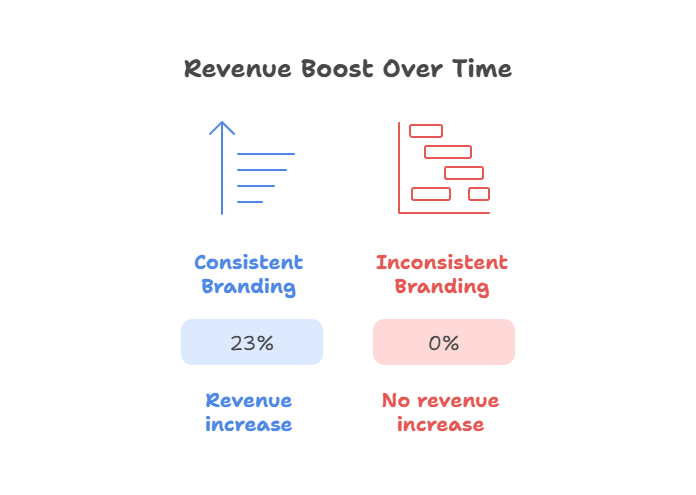 Revenue Boost Over Time

Consistent Branding

23%

Revenue increase

Inconsistent Branding

0%

No revenue increase